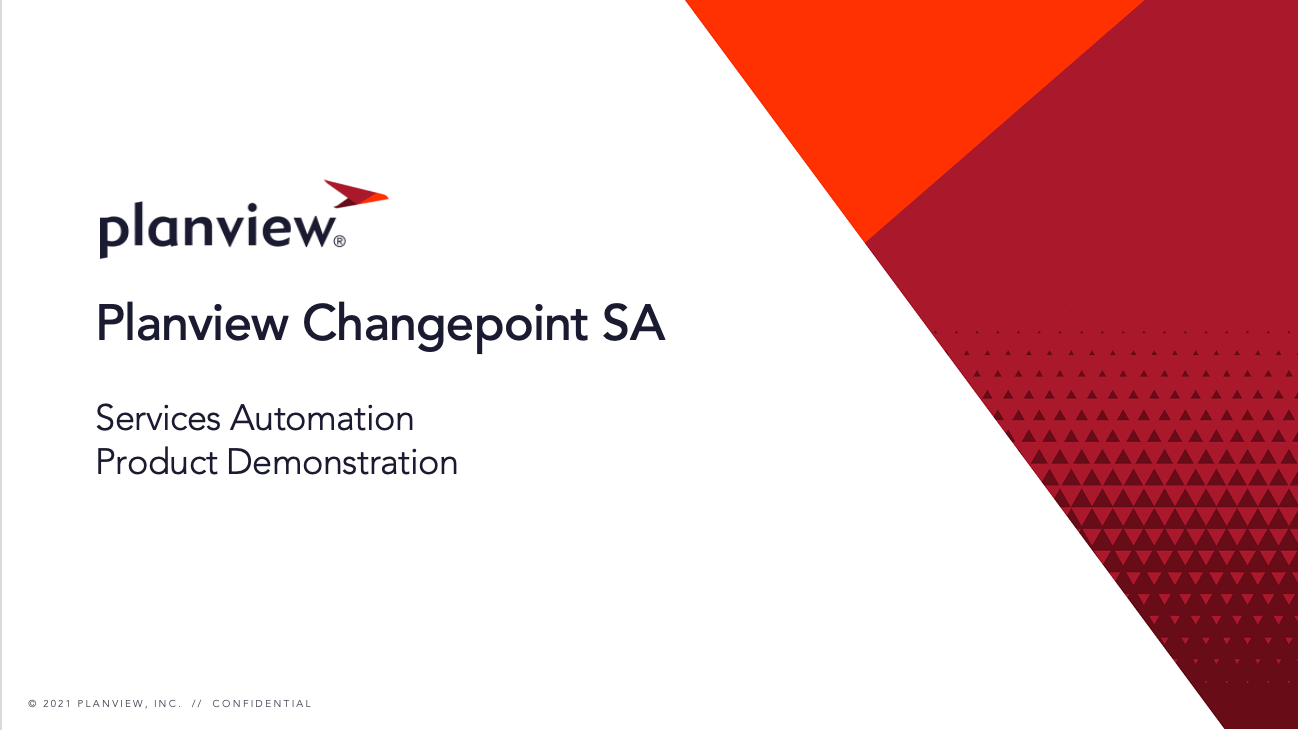 planview®

Planview Changepoint SA

Services Automation
Product Demonstration

© 2021 PLANVIEW, INC. // CONFIDENTIAL